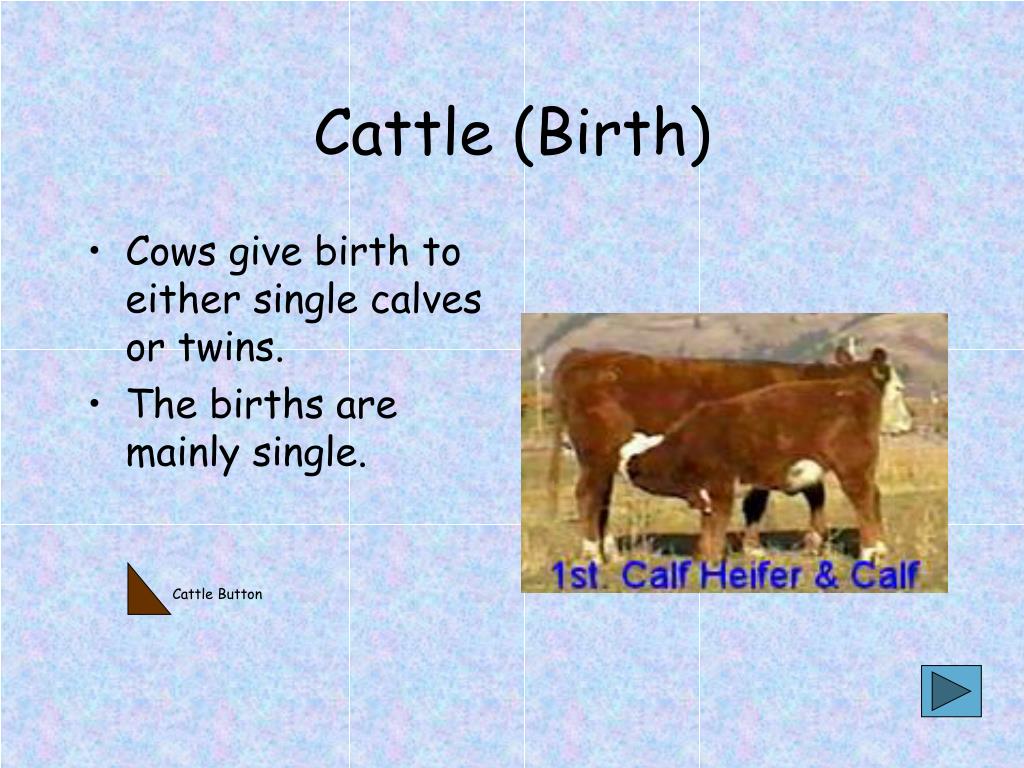 Cattle (Birth)

• Cows give birth to either single calves or twins.
• The births are mainly single.

Cattle Button

1st. Calf Heifer & Calf